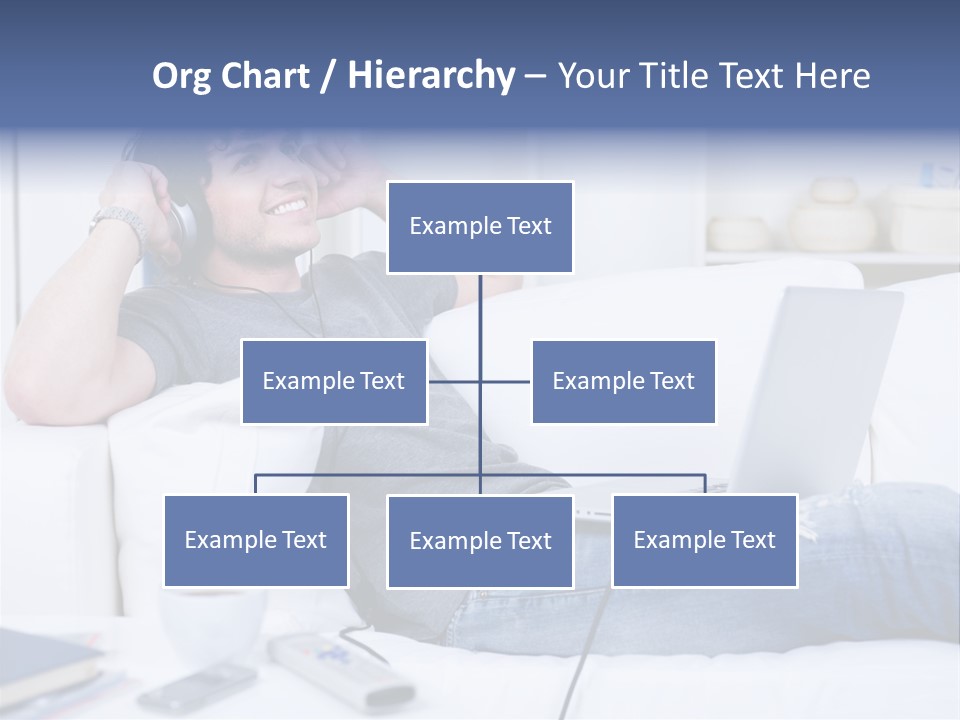 Org Chart / Hierarchy – Your Title Text Here

Example Text

Example Text

Example Text

Example Text

Example Text

Example Text